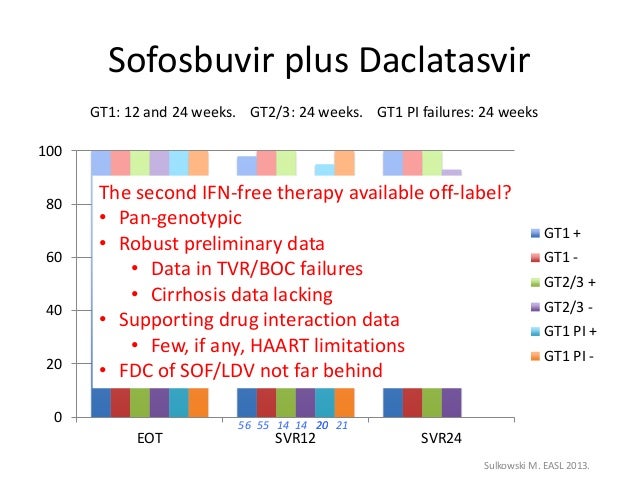 Sofosbuvir plus Daclatasvir

GT1: 12 and 24 weeks. GT2/3: 24 weeks. GT1 PI failures: 24 weeks

100
80
60
40
20
0

The second IFN-free therapy available off-label?
• Pan-genotypic
• Robust preliminary data
  • Data in TVR/BOC failures
  • Cirrhosis data lacking
• Supporting drug interaction data
  • Few, if any, HAART limitations
• FDC of SOF/LDV not far behind

GT1 +
GT1 -
GT2/3 +
GT2/3 -
GT1 PI +
GT1 PI -

56 55 14 14 20 21

EOT SVR12 SVR24

Sulkowski M. EASL 2013.